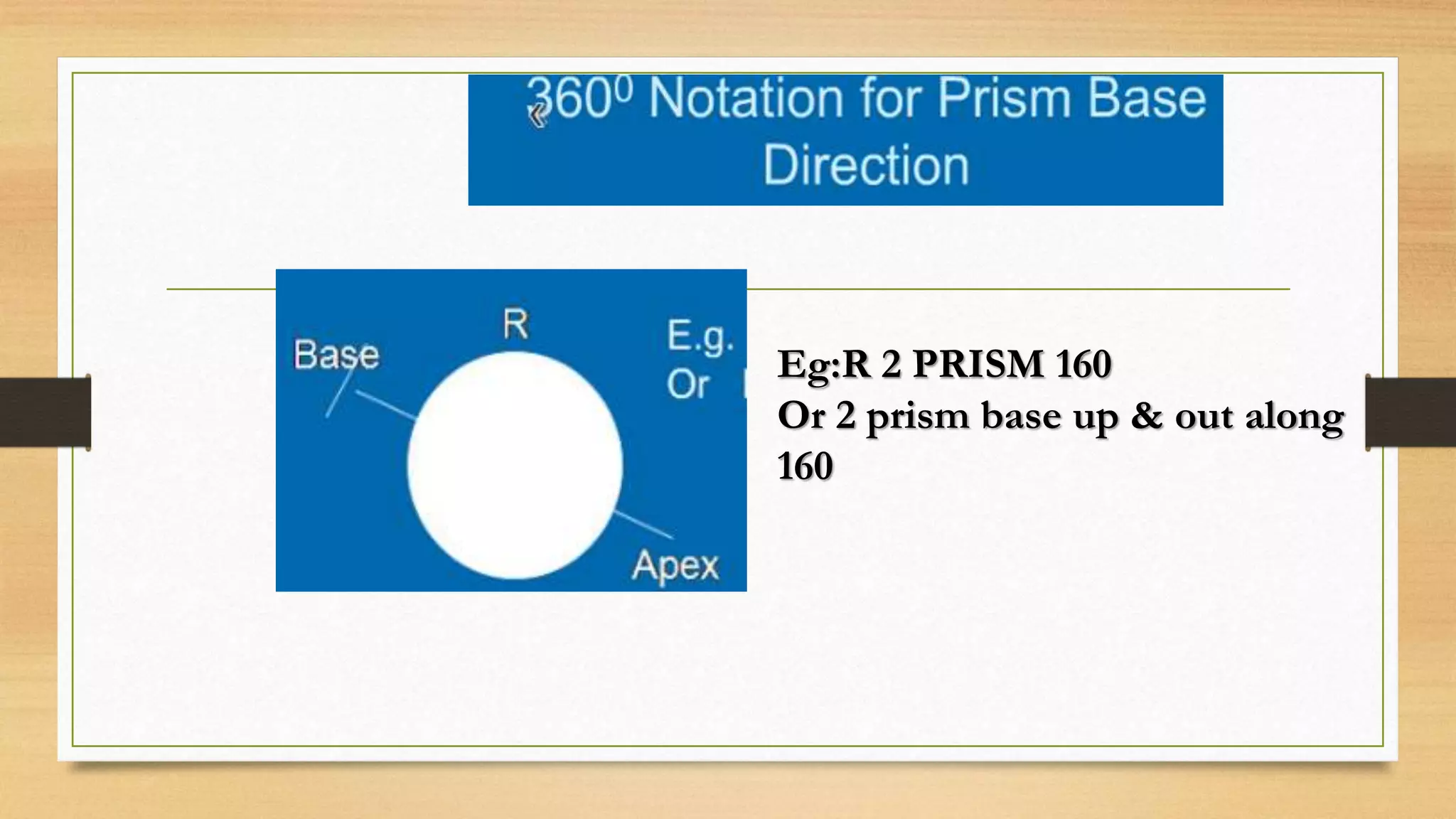 $360^0$ Notation for Prism Base Direction

Base

R

E.g.
Or

Apex

Eg:R 2 PRISM 160
Or 2 prism base up & out along 160